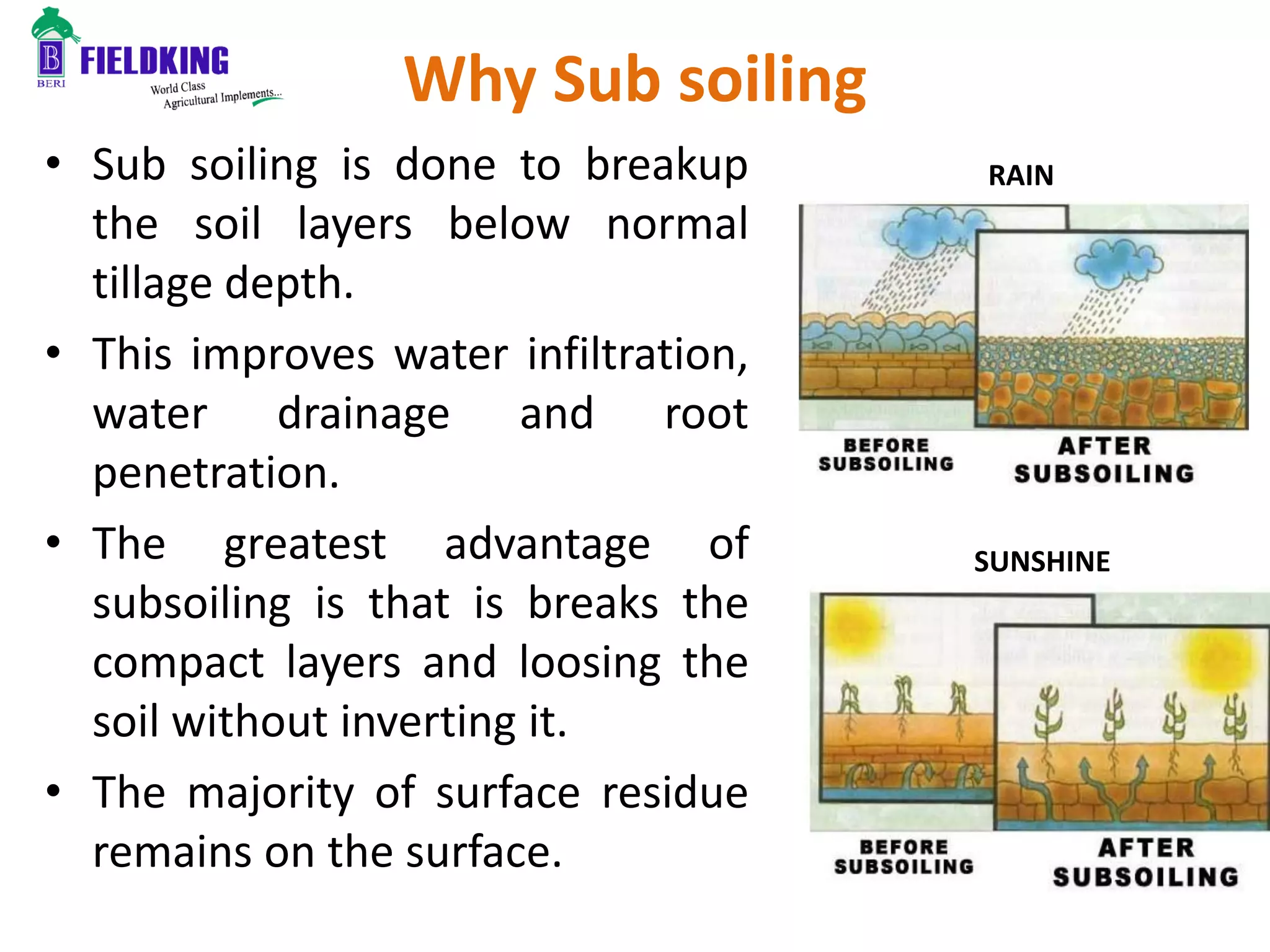 B
BERI
FIELDKING
World Class
Agricultural Implements...

Why Sub soiling

• Sub soiling is done to breakup the soil layers below normal tillage depth.

• This improves water infiltration, water drainage and root penetration.

• The greatest advantage of subsoiling is that is breaks the compact layers and loosing the soil without inverting it.

• The majority of surface residue remains on the surface.

RAIN

BEFORE SUBSOILING

AFTER SUBSOILING

SUNSHINE

BEFORE SUBSOILING

AFTER SUBSOILING